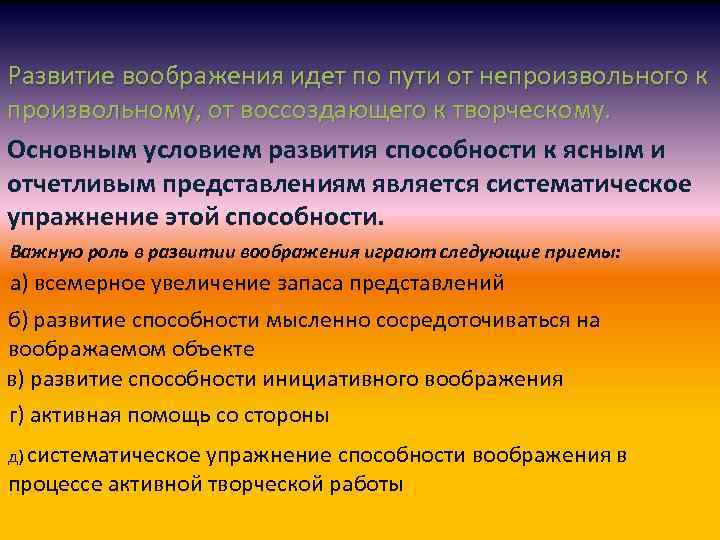 Развитие воображения идет по пути от непроизвольного к произвольному, от воссоздающего к творческому.

Основным условием развития способности к ясным и отчетливым представлениям является систематическое упражнение этой способности.

Важную роль в развитии воображения играют следующие приемы:

а) всемерное увеличение запаса представлений

б) развитие способности мысленно сосредоточиваться на воображаемом объекте

в) развитие способности инициативного воображения

г) активная помощь со стороны

д) систематическое упражнение способности воображения в процессе активной творческой работы